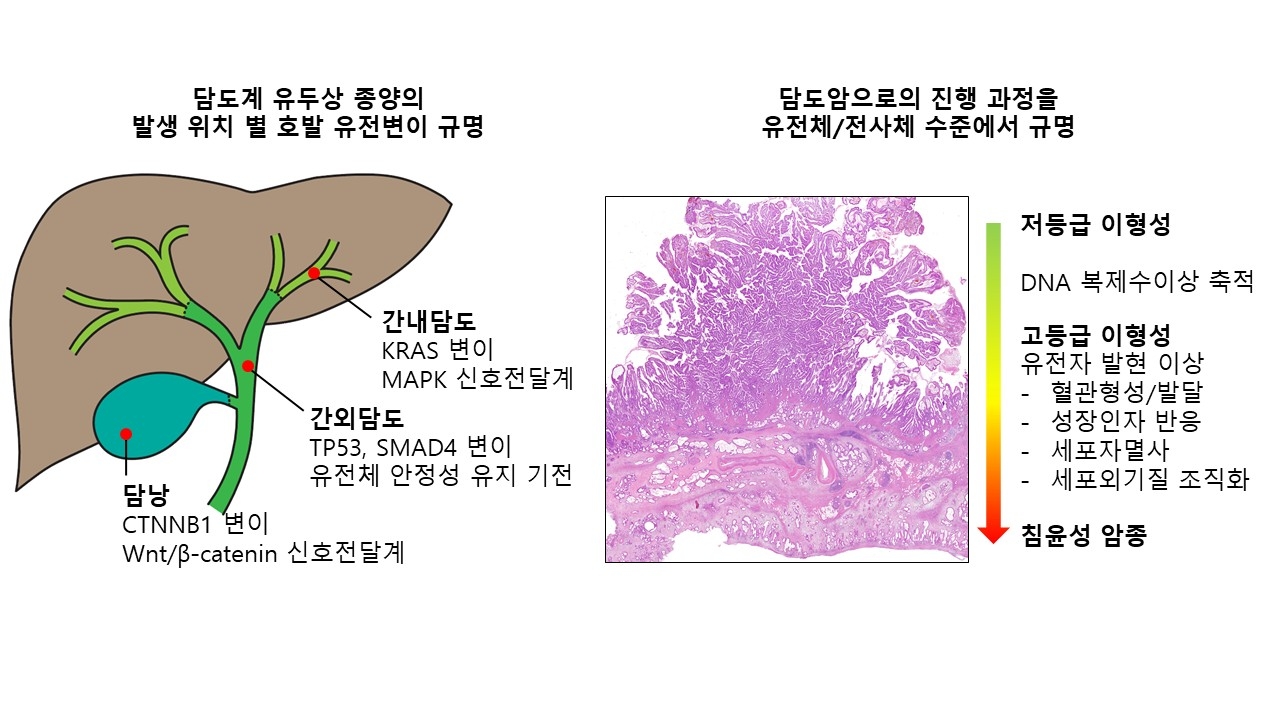 담도계 유두상 종양의
발생 위치 별 호발 유전변이 규명

간내담도
KRAS 변이
MAPK 신호전달계

간외담도
TP53, SMAD4 변이
유전체 안정성 유지 기전

담낭
CTNNB1 변이
Wnt/β-catenin 신호전달계

담도암으로의 진행 과정을
유전체/전사체 수준에서 규명

저등급 이형성

DNA 복제수이상 축적

고등급 이형성
유전자 발현 이상
- 혈관형성/발달
- 성장인자 반응
- 세포자멸사
- 세포외기질 조직화

침윤성 암종